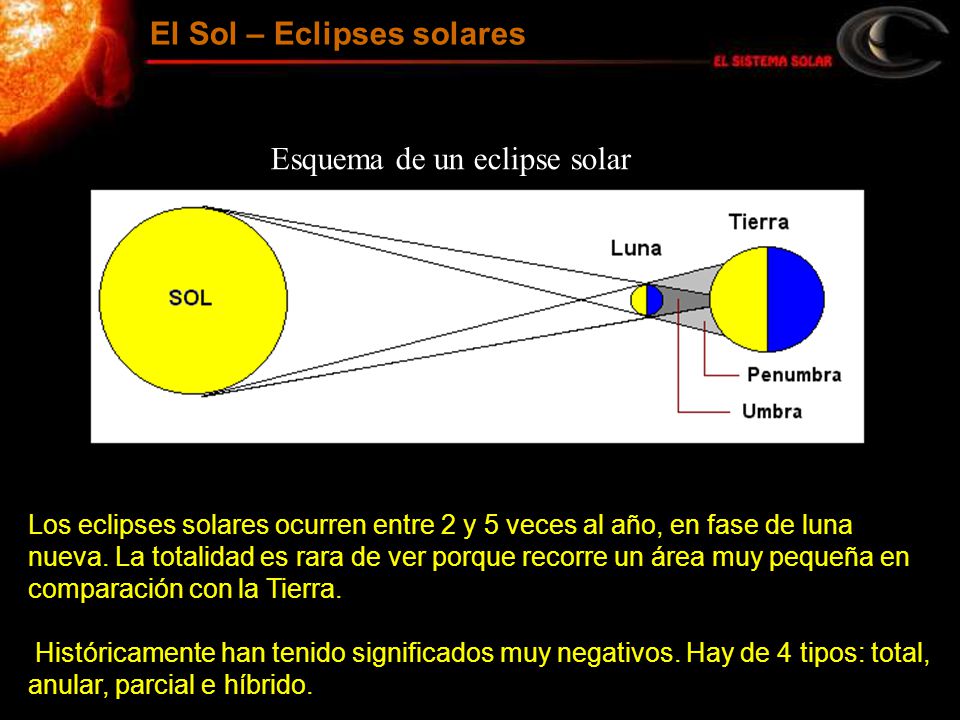 El Sol – Eclipses solares

EL SISTEMA SOLAR

Esquema de un eclipse solar

SOL

Luna

Tierra

Penumbra

Umbra

Los eclipses solares ocurren entre 2 y 5 veces al año, en fase de luna nueva. La totalidad es rara de ver porque recorre un área muy pequeña en comparación con la Tierra.

Históricamente han tenido significados muy negativos. Hay de 4 tipos: total, anular, parcial e híbrido.